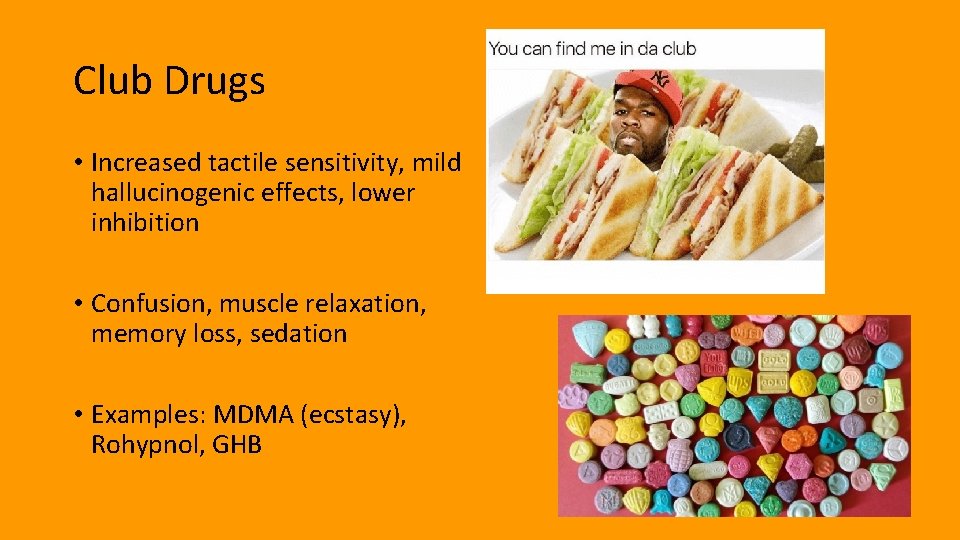 Club Drugs

• Increased tactile sensitivity, mild hallucinogenic effects, lower inhibition

• Confusion, muscle relaxation, memory loss, sedation

• Examples: MDMA (ecstasy), Rohypnol, GHB

You can find me in da club